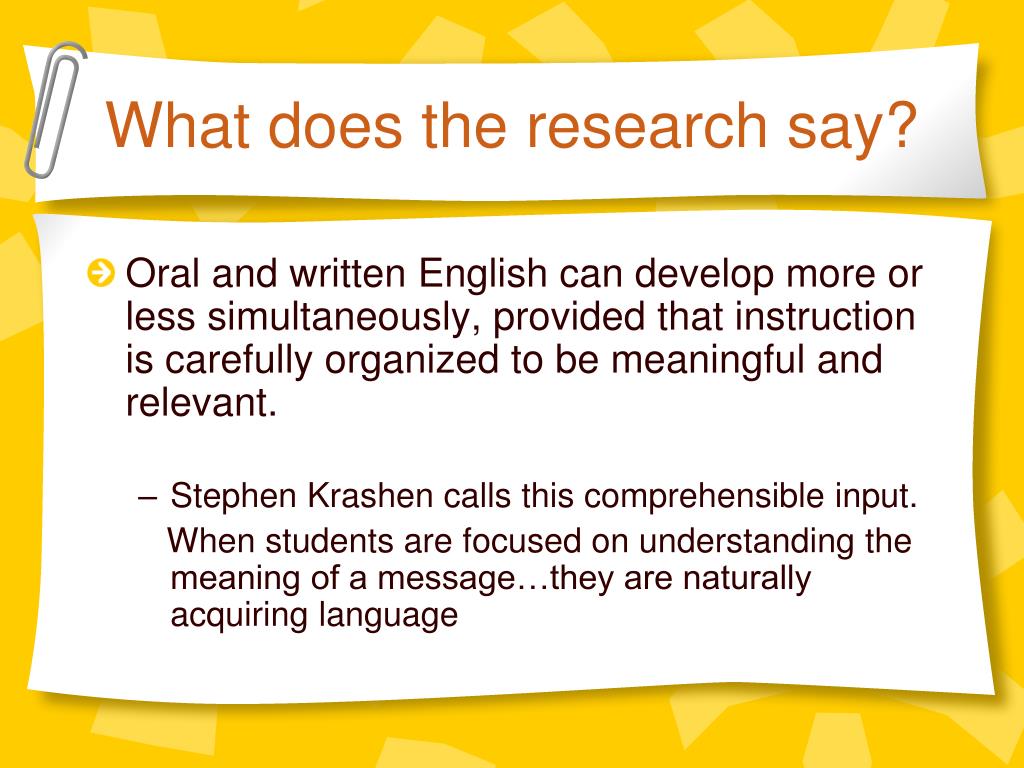 What does the research say?

Oral and written English can develop more or less simultaneously, provided that instruction is carefully organized to be meaningful and relevant.

– Stephen Krashen calls this comprehensible input.

When students are focused on understanding the meaning of a message…they are naturally acquiring language